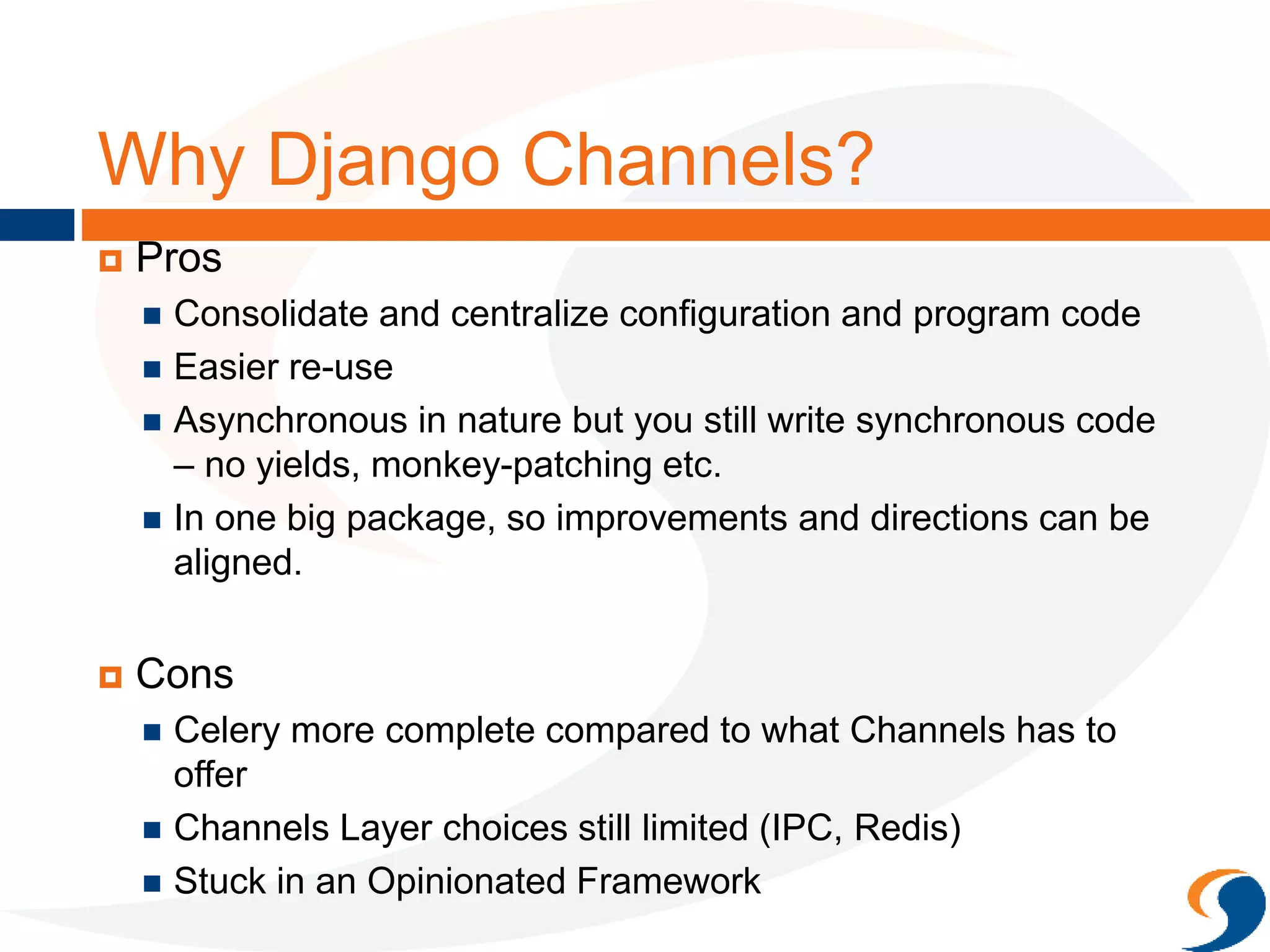 Why Django Channels?

Pros

Consolidate and centralize configuration and program code

Easier re-use

Asynchronous in nature but you still write synchronous code – no yields, monkey-patching etc.

In one big package, so improvements and directions can be aligned.

Cons

Celery more complete compared to what Channels has to offer

Channels Layer choices still limited (IPC, Redis)

Stuck in an Opinionated Framework